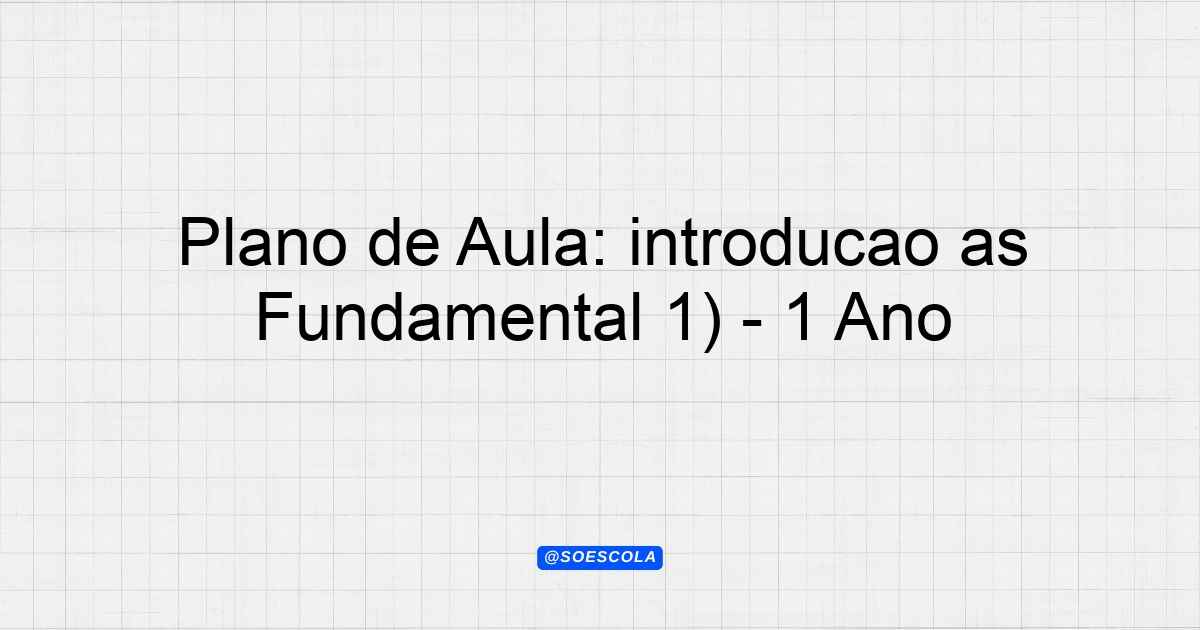 Plano de Aula: introducao as Fundamental 1) - 1 Ano

@SOESCOLA